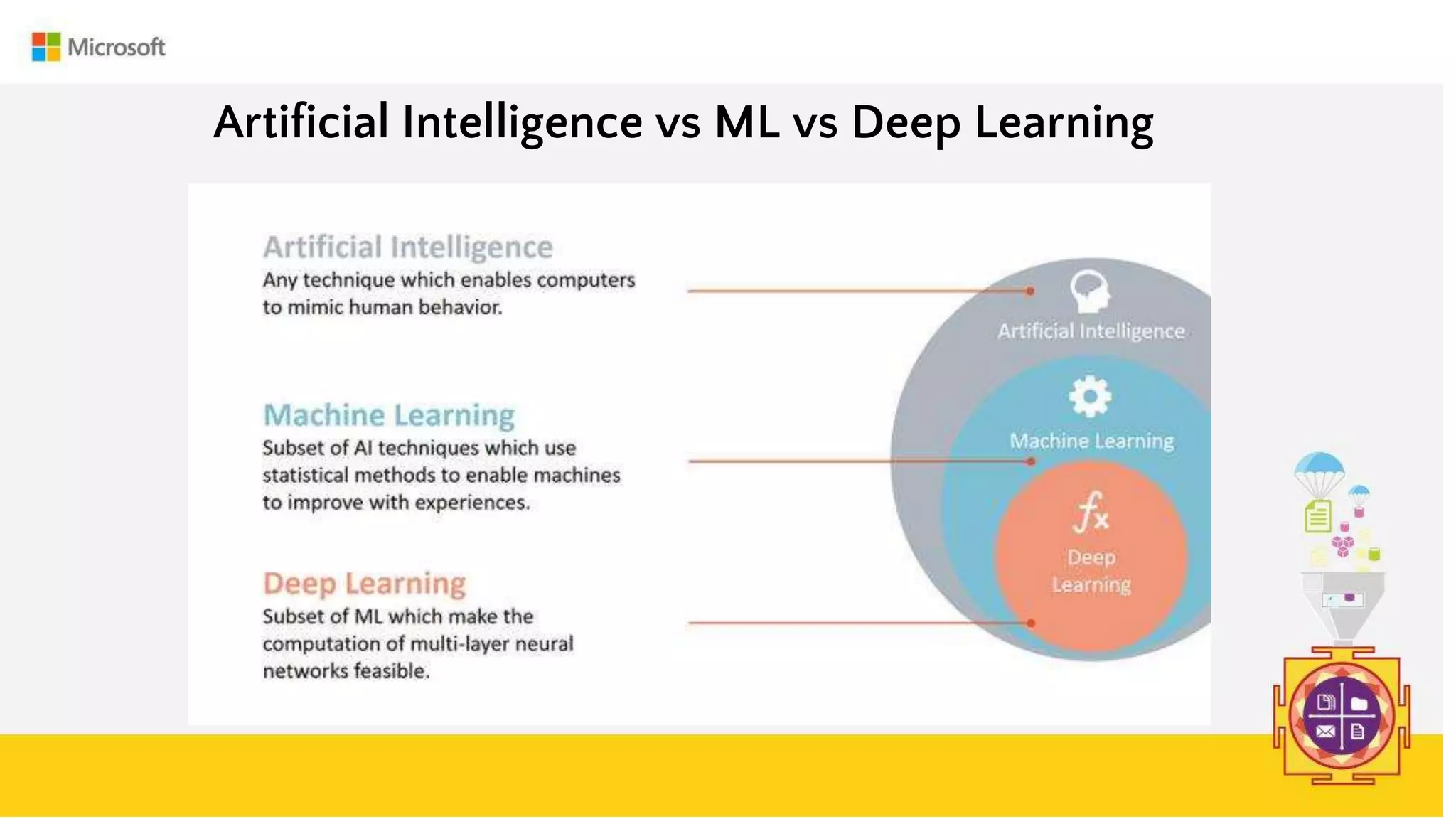 Microsoft

Artificial Intelligence vs ML vs Deep Learning

Artificial Intelligence
Any technique which enables computers to mimic human behavior.

Machine Learning
Subset of AI techniques which use statistical methods to enable machines to improve with experiences.

Deep Learning
Subset of ML which make the computation of multi-layer neural networks feasible.

Artificial Intelligence

Machine Learning

$f_x$

Deep Learning